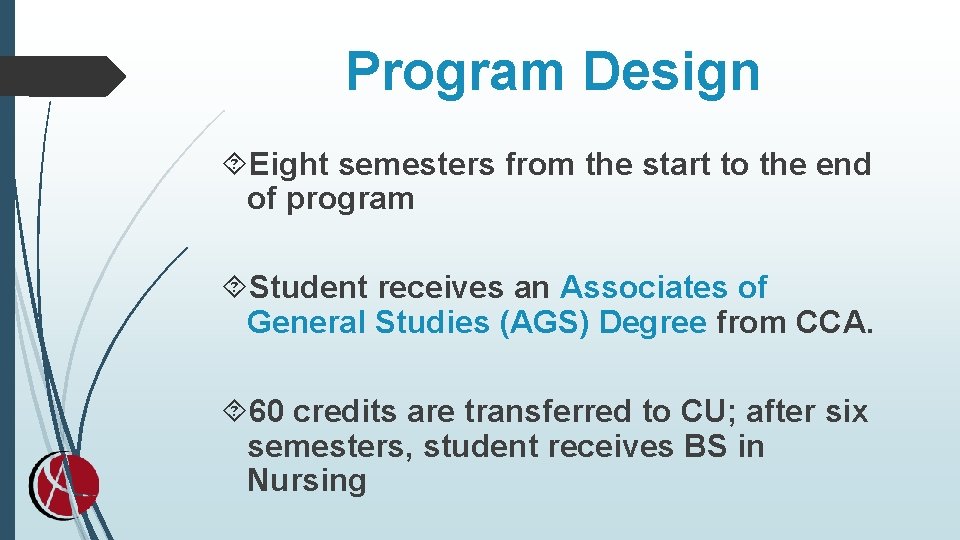 Program Design

Eight semesters from the start to the end of program

Student receives an Associates of General Studies (AGS) Degree from CCA.

60 credits are transferred to CU; after six semesters, student receives BS in Nursing